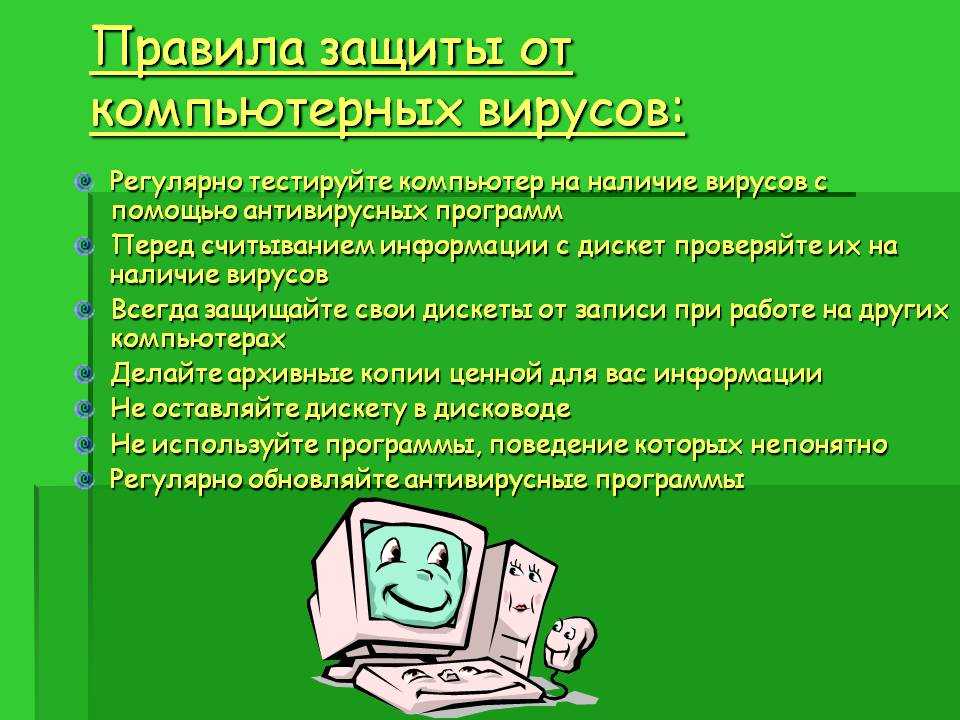 Правила защиты от компьютерных вирусов:

Регулярно тестируйте компьютер на наличие вирусов с помощью антивирусных программ

Перед считыванием информации с дискет проверяйте их на наличие вирусов

Всегда защищайте свои дискеты от записи при работе на других компьютерах

Делайте архивные копии ценной для вас информации

Не оставляйте дискету в дисководе

Не используйте программы, поведение которых непонятно

Регулярно обновляйте антивирусные программы